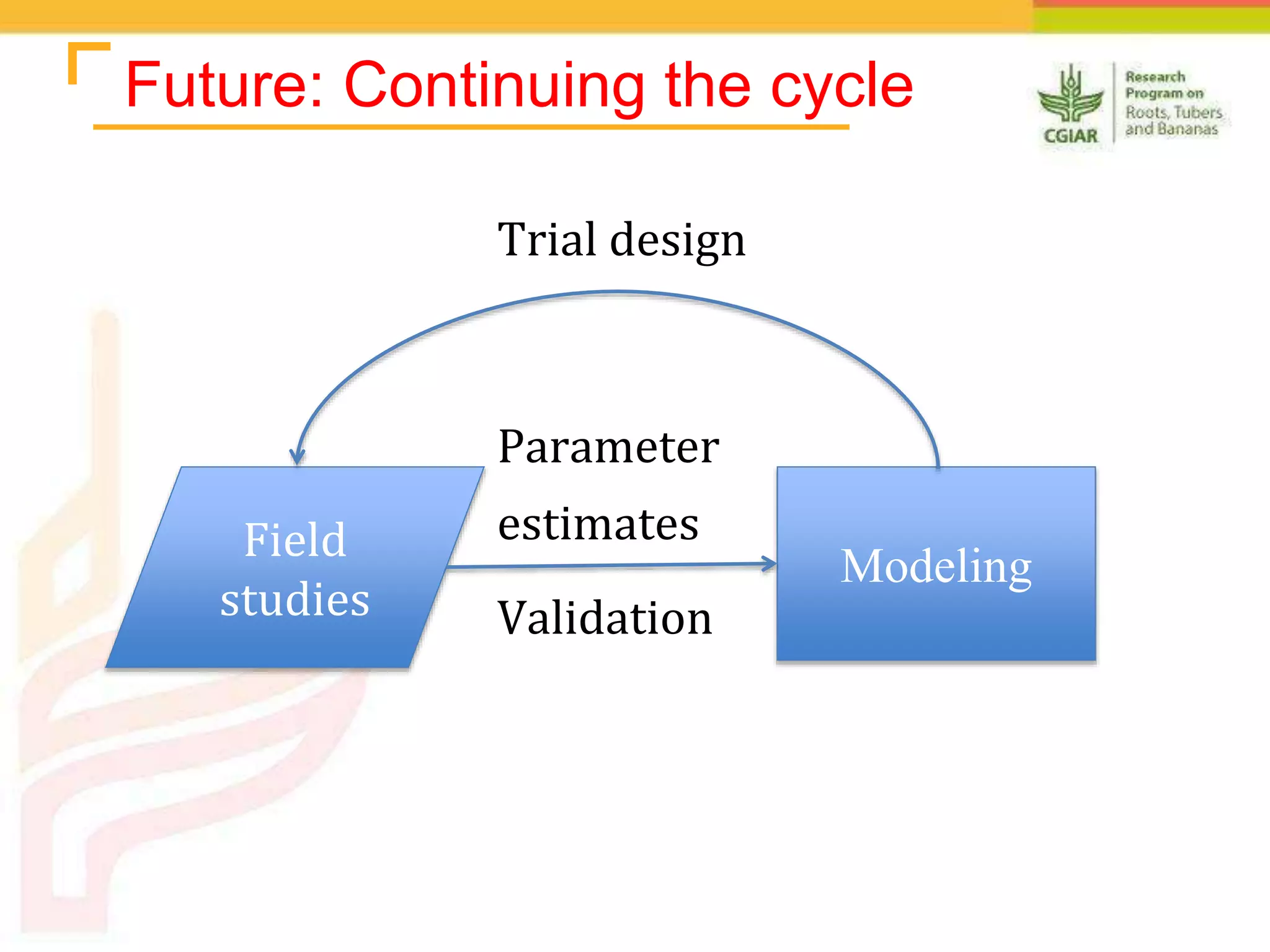 Future: Continuing the cycle

CGIAR
Research Program on Roots, Tubers and Bananas

Trial design

Field studies

Parameter estimates

Validation

Modeling